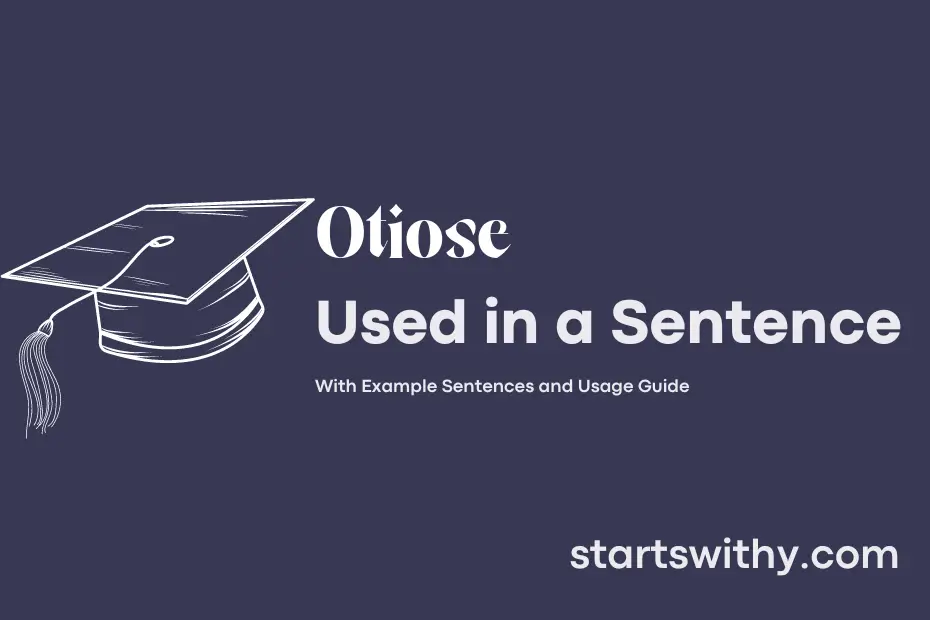 Otiose
Used in a Sentence

With Example Sentences and Usage Guide

startswithy.com